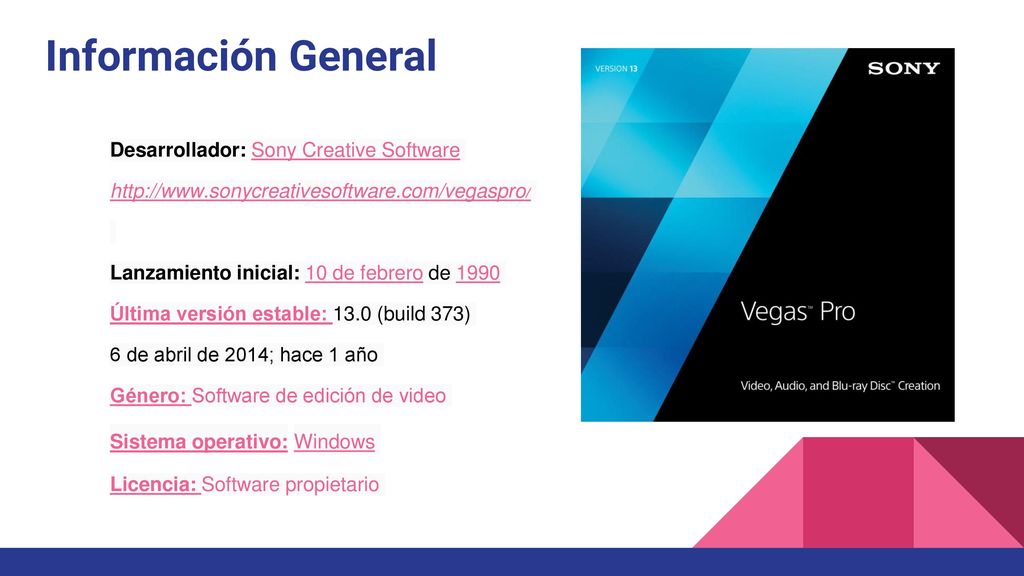 Información General

Desarrollador: Sony Creative Software

http://www.sonycreativesoftware.com/vegaspro/

Lanzamiento inicial: 10 de febrero de 1990

Última versión estable: 13.0 (build 373)

6 de abril de 2014; hace 1 año

Género: Software de edición de video

Sistema operativo: Windows

Licencia: Software propietario

VERSION 13

SONY

Vegas™ Pro

Video, Audio, and Blu-ray Disc™ Creation